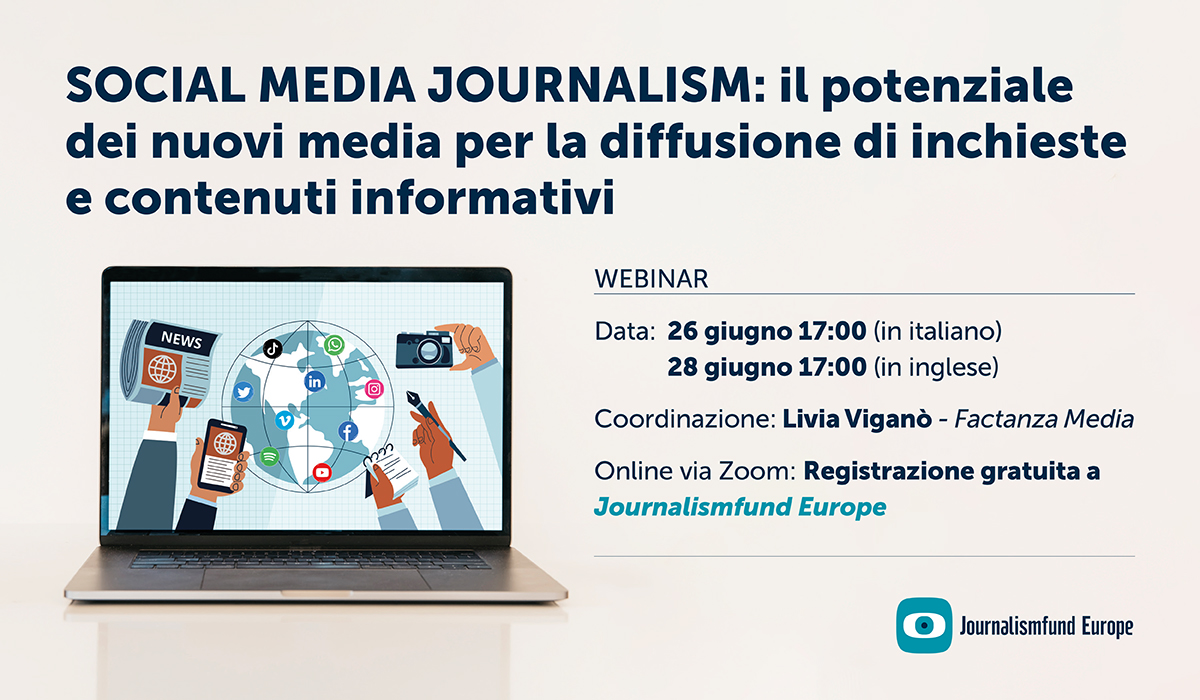 SOCIAL MEDIA JOURNALISM: il potenziale dei nuovi media per la diffusione di inchieste e contenuti informativi

NEWS

WEBINAR

Data: 26 giugno 17:00 (in italiano)
28 giugno 17:00 (in inglese)

Coordinazione: Livia Viganò - Factanza Media

Online via Zoom: Registrazione gratuita a Journalismfund Europe

Journalismfund Europe